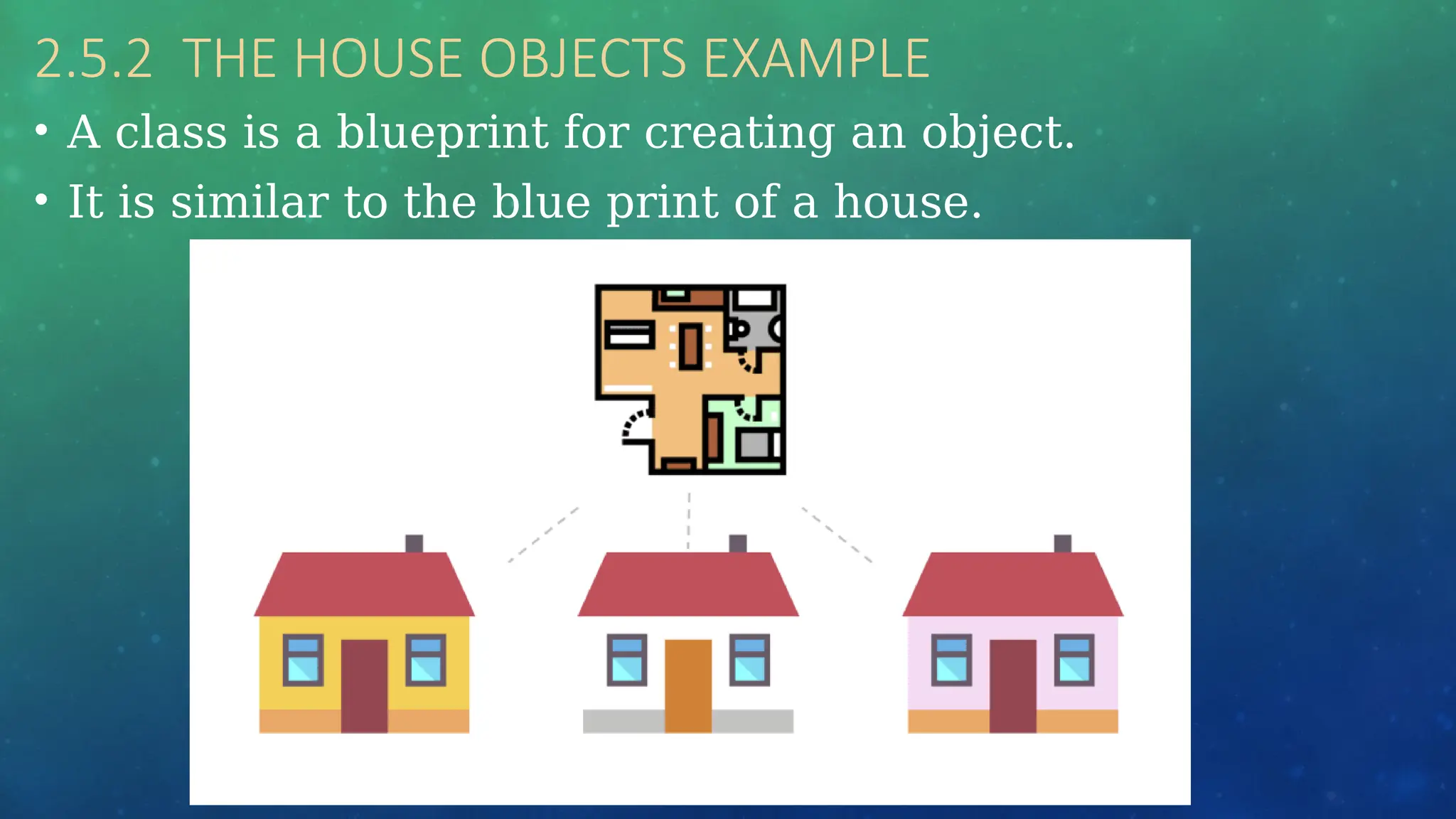 2.5.2 THE HOUSE OBJECTS EXAMPLE

• A class is a blueprint for creating an object.
• It is similar to the blue print of a house.